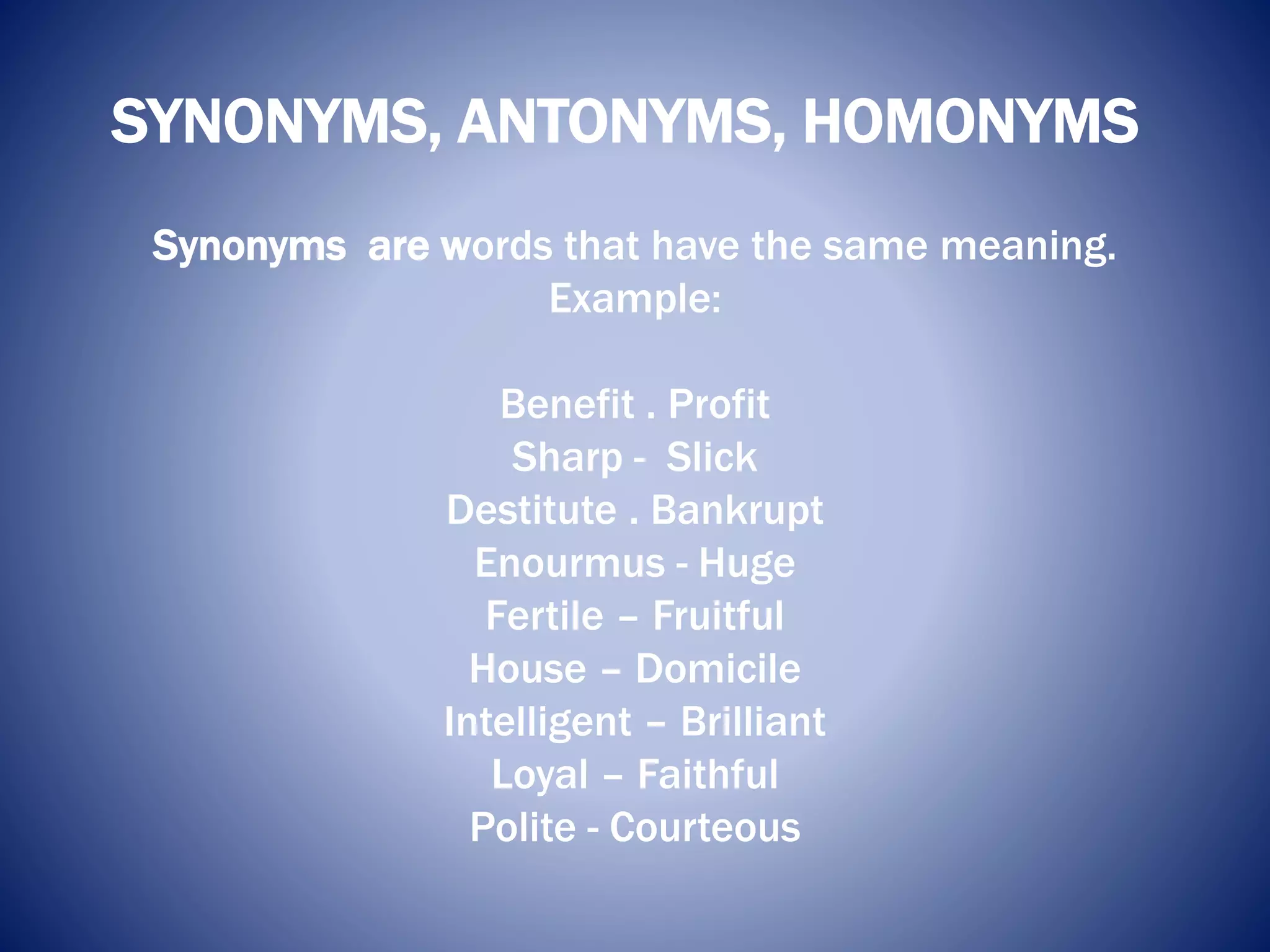 SYNONYMS, ANTONYMS, HOMONYMS

Synonyms are words that have the same meaning.
Example:

Benefit . Profit
Sharp - Slick
Destitute . Bankrupt
Enourmus - Huge
Fertile – Fruitful
House – Domicile
Intelligent – Brilliant
Loyal – Faithful
Polite - Courteous